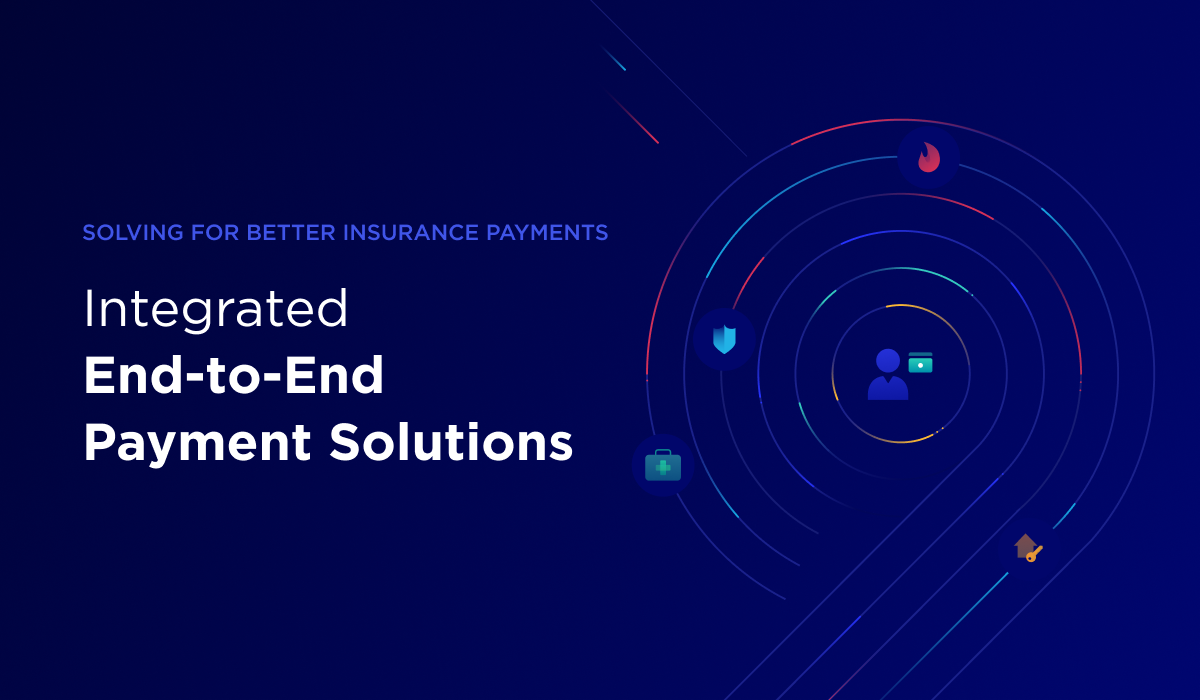 SOLVING FOR BETTER INSURANCE PAYMENTS

Integrated
End-to-End
Payment Solutions